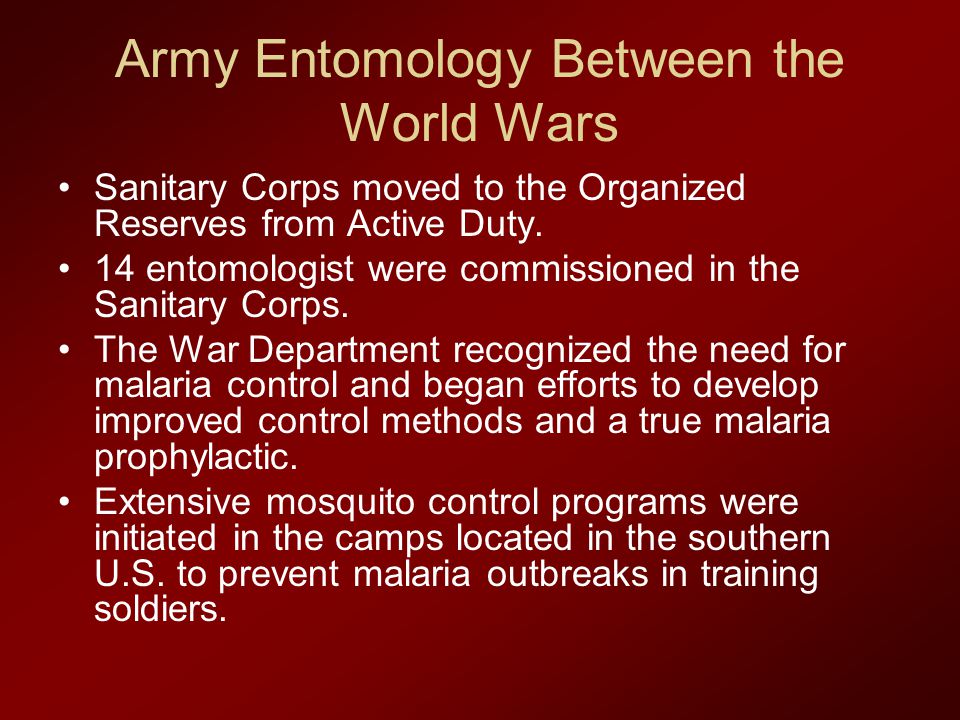 Army Entomology Between the World Wars

• Sanitary Corps moved to the Organized Reserves from Active Duty.
• 14 entomologist were commissioned in the Sanitary Corps.
• The War Department recognized the need for malaria control and began efforts to develop improved control methods and a true malaria prophylactic.
• Extensive mosquito control programs were initiated in the camps located in the southern U.S. to prevent malaria outbreaks in training soldiers.